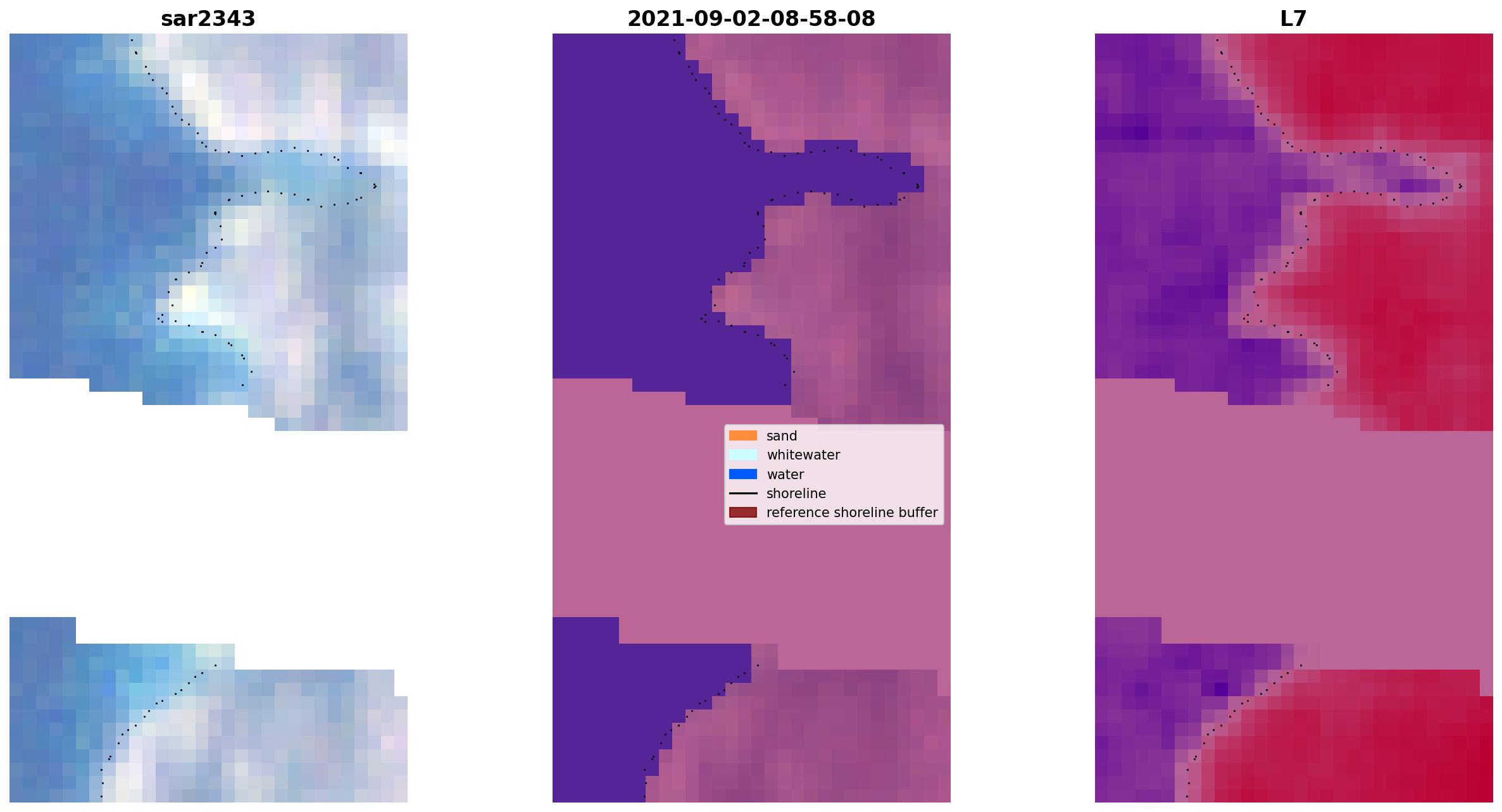 sar2343

2021-09-02-08-58-08

L7

sand
whitewater
water
shoreline
reference shoreline buffer